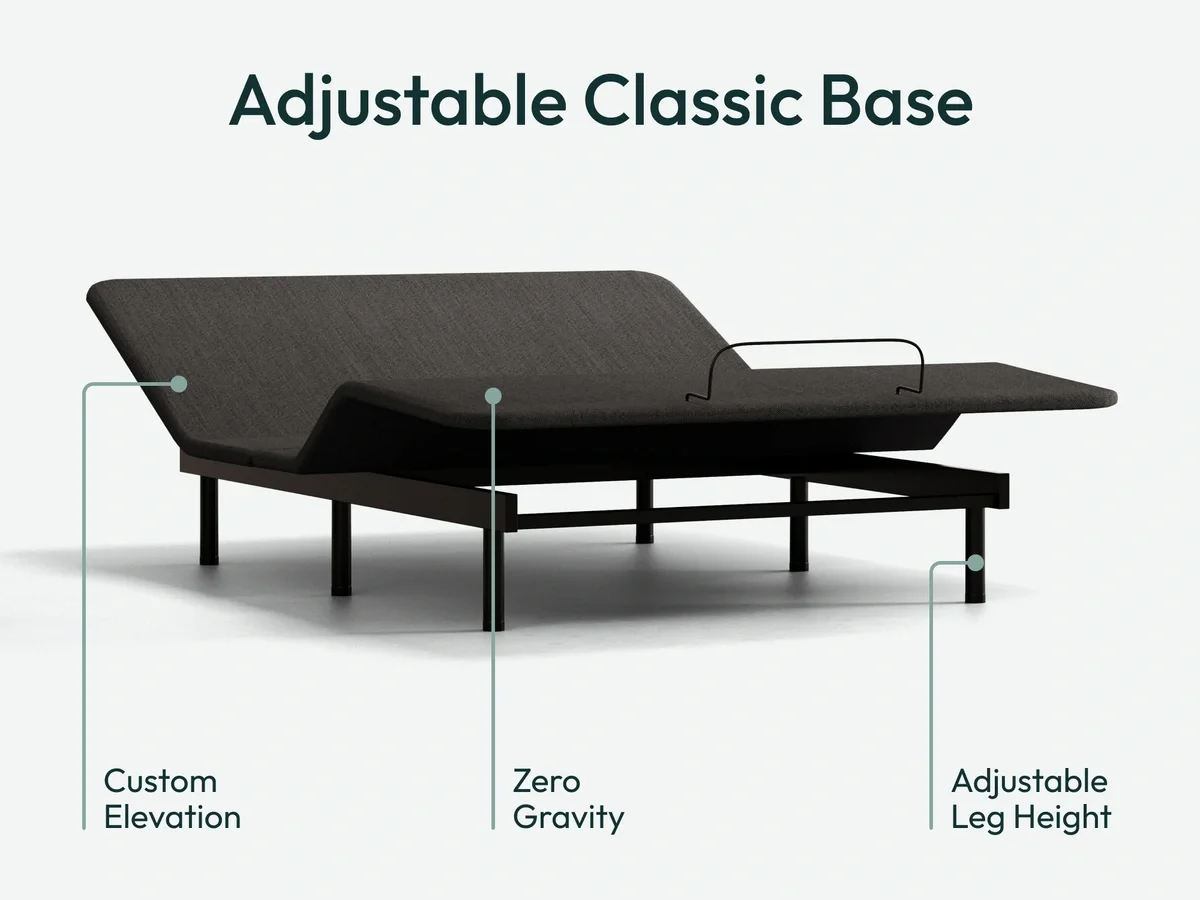 Adjustable Classic Base

Custom Elevation

Zero Gravity

Adjustable Leg Height